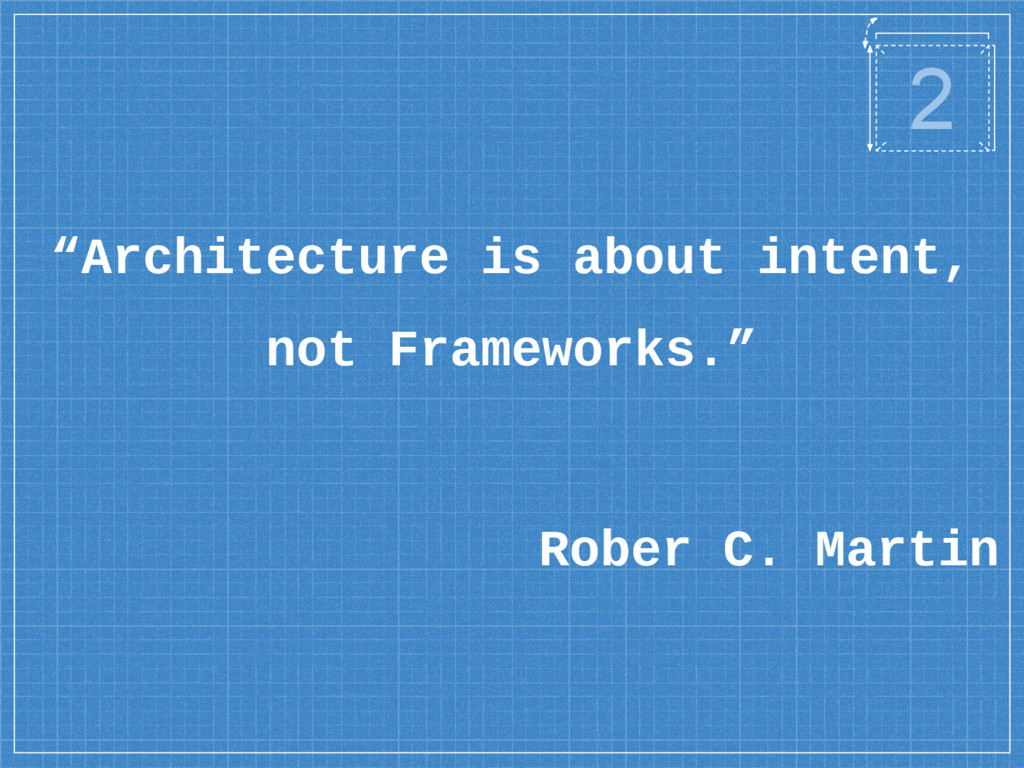 2

“Architecture is about intent, not Frameworks.”

Rober C. Martin